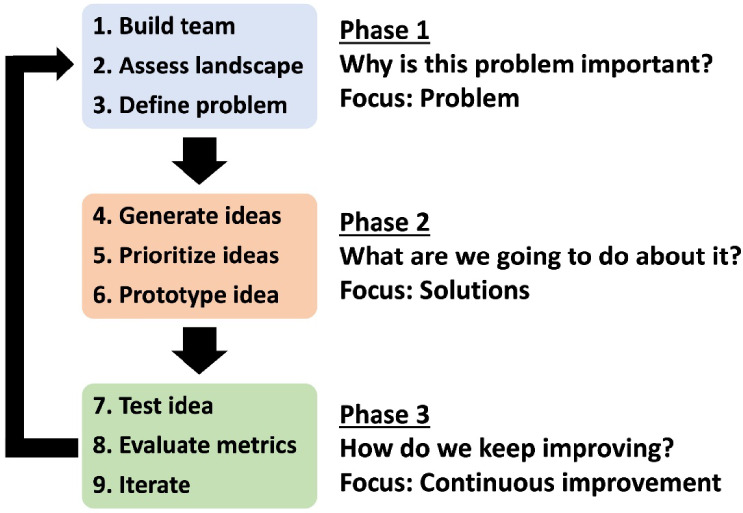 1. Build team
2. Assess landscape
3. Define problem

Phase 1
Why is this problem important?
Focus: Problem

4. Generate ideas
5. Prioritize ideas
6. Prototype idea

Phase 2
What are we going to do about it?
Focus: Solutions

7. Test idea
8. Evaluate metrics
9. Iterate

Phase 3
How do we keep improving?
Focus: Continuous improvement